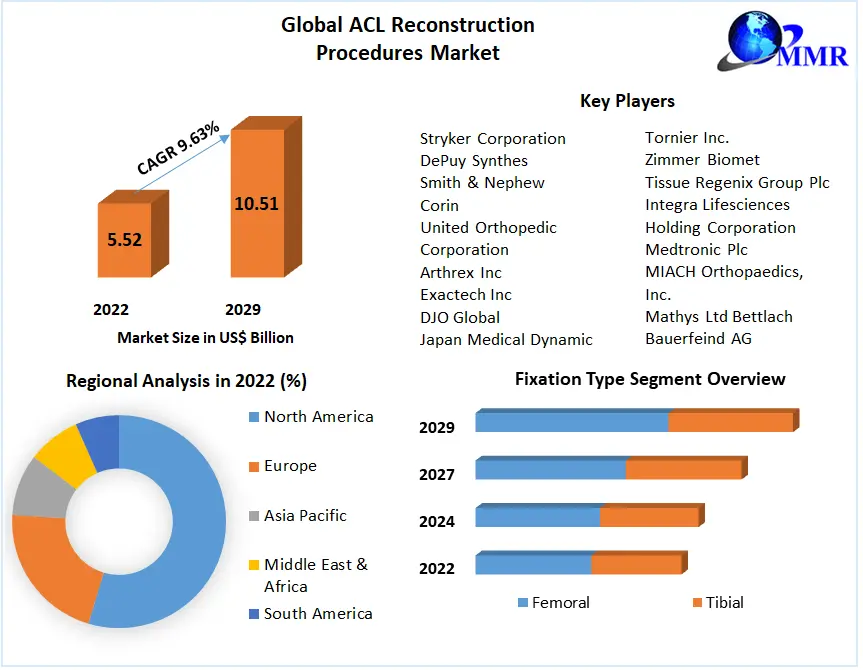 Global ACL Reconstruction Procedures Market

MMR

CAGR 9.63%

5.52

10.51

2022

2029

Market Size in US$ Billion

Key Players

Stryker Corporation
DePuy Synthes
Smith & Nephew
Corin
United Orthopedic Corporation
Arthrex Inc
Exactech Inc
DJO Global
Japan Medical Dynamic

Tornier Inc.
Zimmer Biomet
Tissue Regenix Group Plc
Integra Lifesciences
Holding Corporation
Medtronic Plc
MIACH Orthopaedics, Inc.
Mathys Ltd Bettlach
Bauerfeind AG

Regional Analysis in 2022 (%)

North America
Europe
Asia Pacific
Middle East & Africa
South America

Fixation Type Segment Overview

2029
2027
2024
2022

Femoral
Tibial